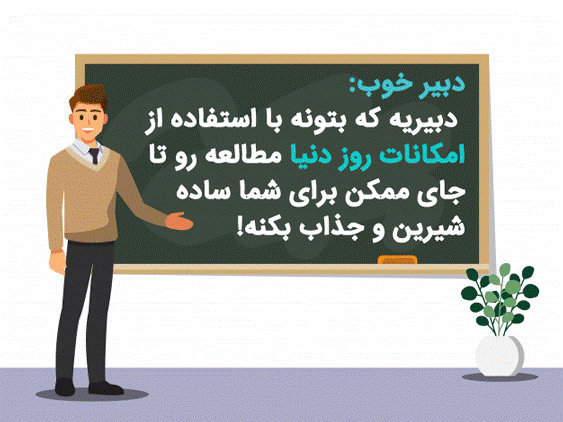 دبیر خوب:
دبیریه که بتونه با استفاده از امکانات روز دنیا مطالعه رو تا جای ممکن برای شما ساده شیرین و جذاب بکنه!